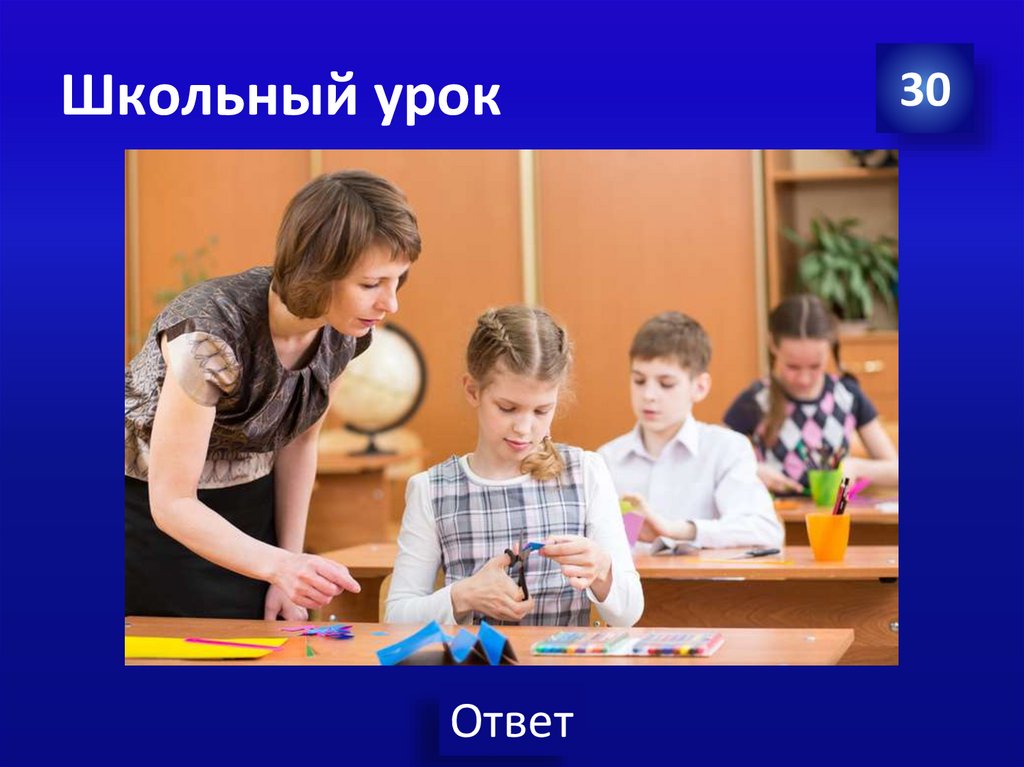 Школьный урок

30

Ответ